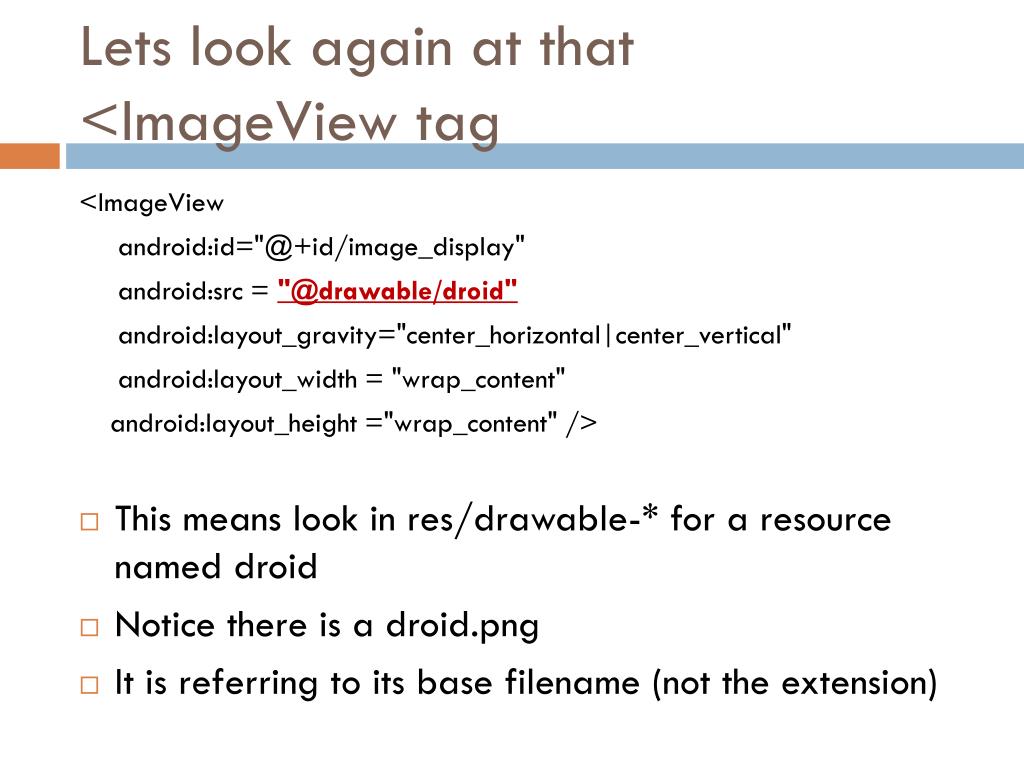 Lets look again at that <ImageView tag

<ImageView
android:id="@+id/image_display"
android:src = "@drawable/droid"
android:layout_gravity="center_horizontal|center_vertical"
android:layout_width = "wrap_content"
android:layout_height ="wrap_content" />

□ This means look in res/drawable-* for a resource named droid
□ Notice there is a droid.png
□ It is referring to its base filename (not the extension)